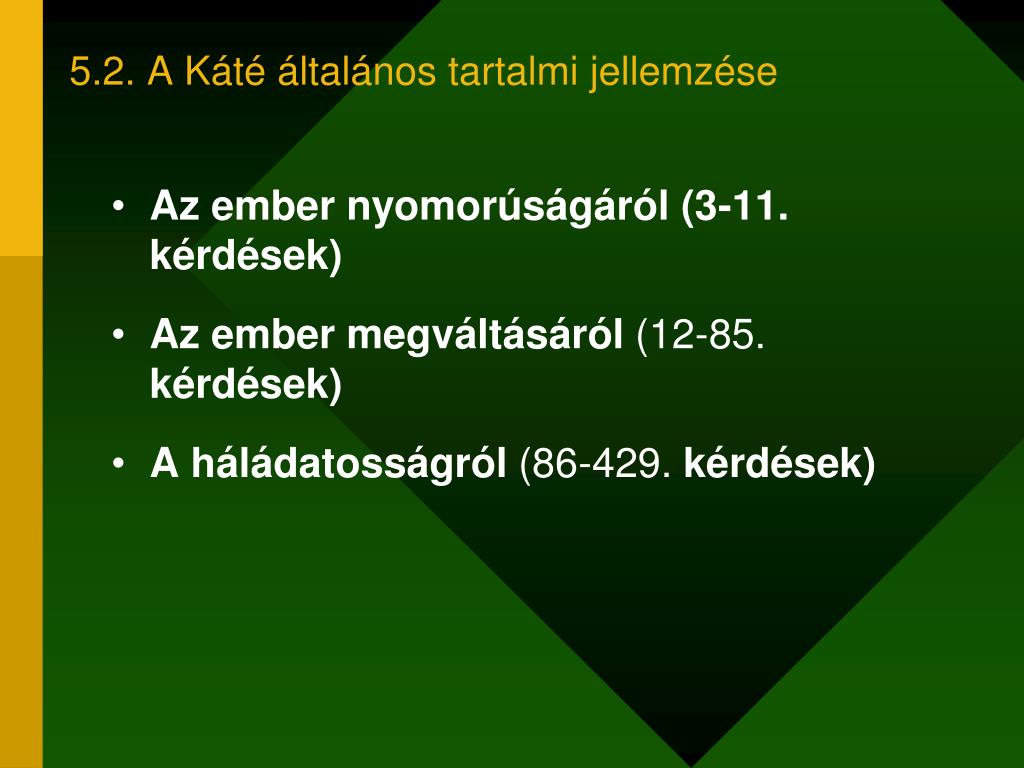 5.2. A Káté általános tartalmi jellemzése

• Az ember nyomorúságáról (3-11. kérdések)

• Az ember megváltásáról (12-85. kérdések)

• A háládatosságról (86-429. kérdések)